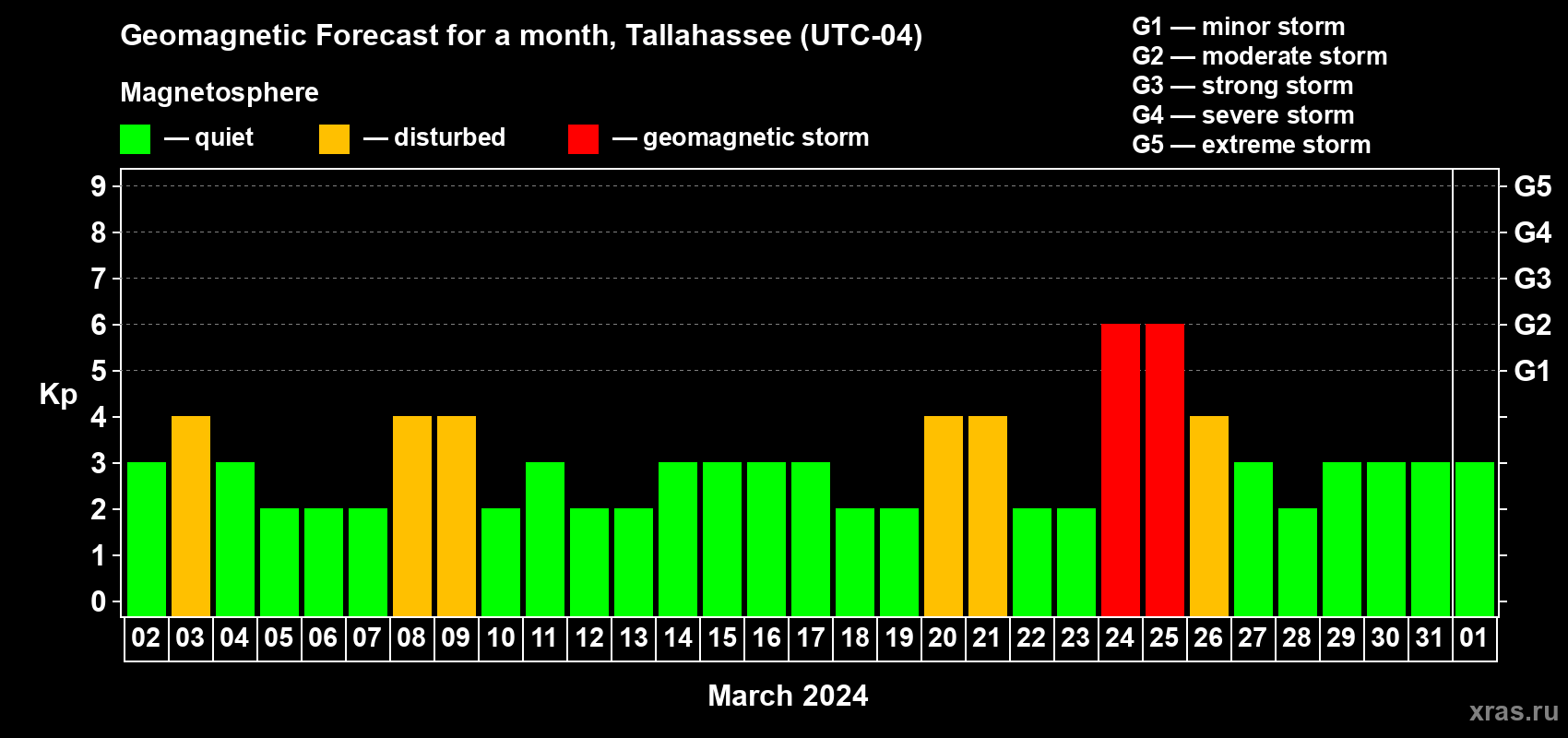 Geomagnetic Forecast for a month, Tallahassee (UTC-04)

Magnetosphere

— quiet — disturbed — geomagnetic storm

G1 — minor storm
G2 — moderate storm
G3 — strong storm
G4 — severe storm
G5 — extreme storm

Kp

9
8
7
6
5
4
3
2
1
0

G5
G4
G3
G2
G1

02 03 04 05 06 07 08 09 10 11 12 13 14 15 16 17 18 19 20 21 22 23 24 25 26 27 28 29 30 31 01

March 2024

xras.ru